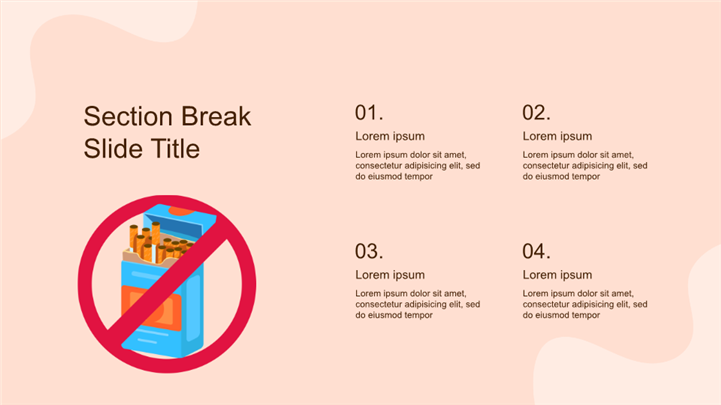 Section Break Slide Title

01.
Lorem ipsum
Lorem ipsum dolor sit amet, consectetur adipisicing elit, sed do eiusmod tempor

02.
Lorem ipsum
Lorem ipsum dolor sit amet, consectetur adipisicing elit, sed do eiusmod tempor

03.
Lorem ipsum
Lorem ipsum dolor sit amet, consectetur adipisicing elit, sed do eiusmod tempor

04.
Lorem ipsum
Lorem ipsum dolor sit amet, consectetur adipisicing elit, sed do eiusmod tempor